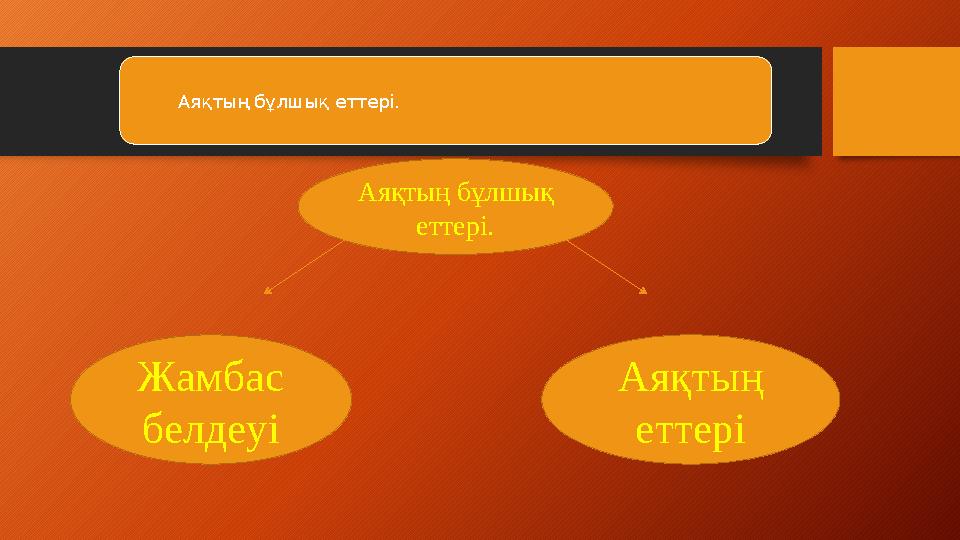 Аяқтың бұлшық еттері.

Аяқтың бұлшық еттері.

Жамбас белдеуі

Аяқтың еттері